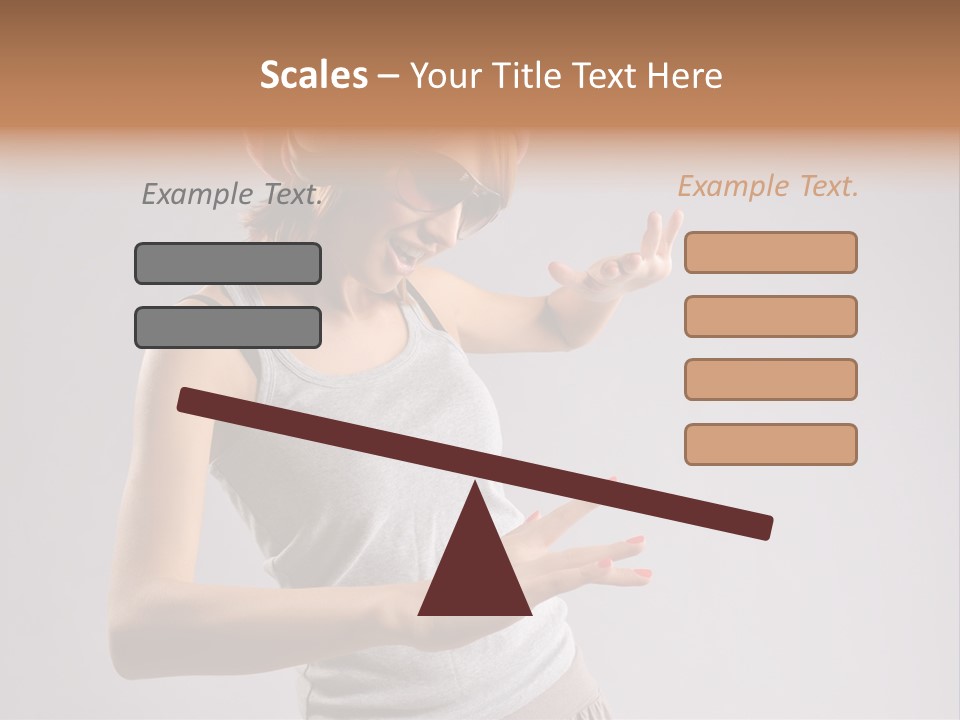 Scales – Your Title Text Here

Example Text.

Example Text.